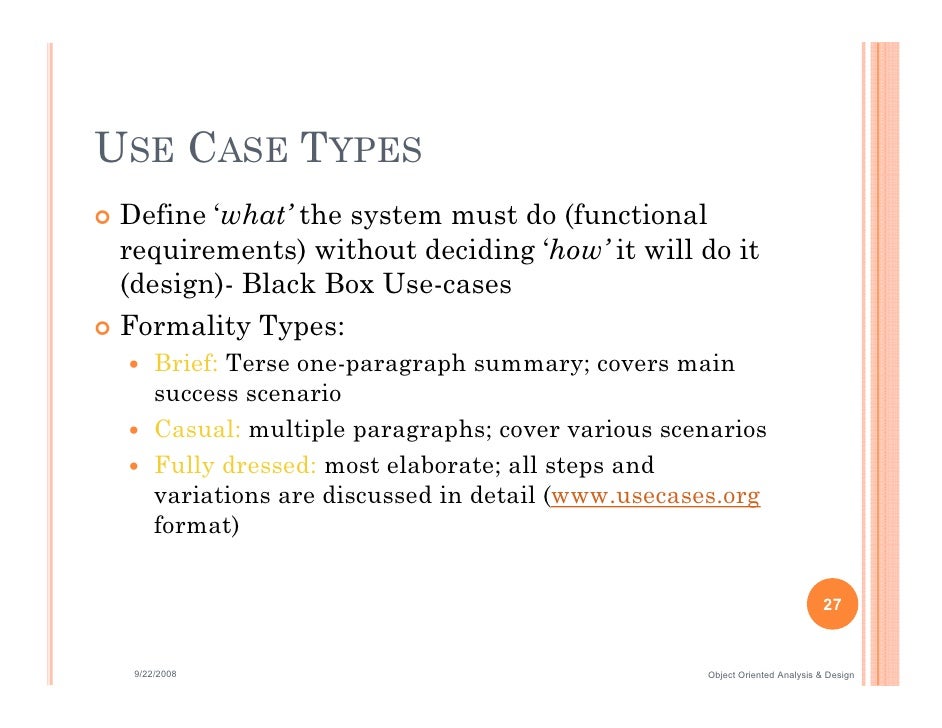 USE CASE TYPES

Define '*what'* the system must do (functional requirements) without deciding '*how'* it will do it (design)- Black Box Use-cases

Formality Types:

Brief: Terse one-paragraph summary; covers main success scenario

Casual: multiple paragraphs; cover various scenarios

Fully dressed: most elaborate; all steps and variations are discussed in detail (www.usecases.org format)

27

9/22/2008

Object Oriented Analysis & Design